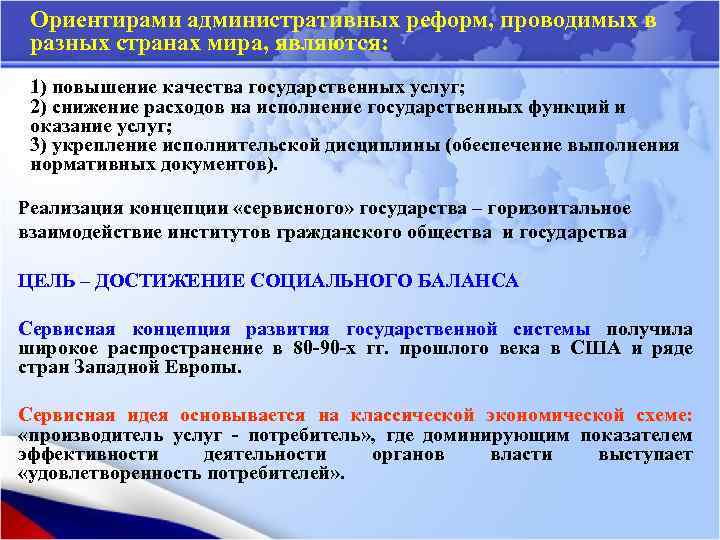 Ориентирами административных реформ, проводимых в разных странах мира, являются:

1) повышение качества государственных услуг;
2) снижение расходов на исполнение государственных функций и оказание услуг;
3) укрепление исполнительской дисциплины (обеспечение выполнения нормативных документов).

Реализация концепции «сервисного» государства – горизонтальное взаимодействие институтов гражданского общества и государства

ЦЕЛЬ – ДОСТИЖЕНИЕ СОЦИАЛЬНОГО БАЛАНСА

Сервисная концепция развития государственной системы получила широкое распространение в 80-90-х гг. прошлого века в США и ряде стран Западной Европы.

Сервисная идея основывается на классической экономической схеме: «производитель услуг - потребитель», где доминирующим показателем эффективности деятельности органов власти выступает «удовлетворенность потребителей».